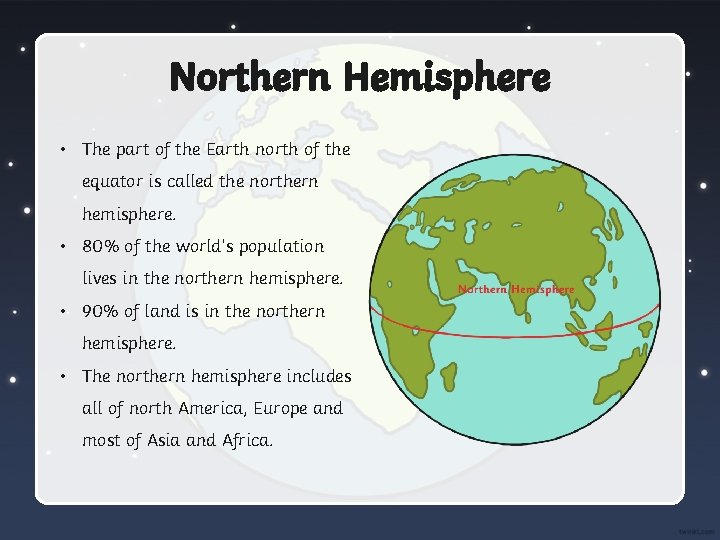 Northern Hemisphere

• The part of the Earth north of the equator is called the northern hemisphere.
• 80% of the world's population lives in the northern hemisphere.
• 90% of land is in the northern hemisphere.
• The northern hemisphere includes all of north America, Europe and most of Asia and Africa.

Northern Hemisphere

twinkl.com